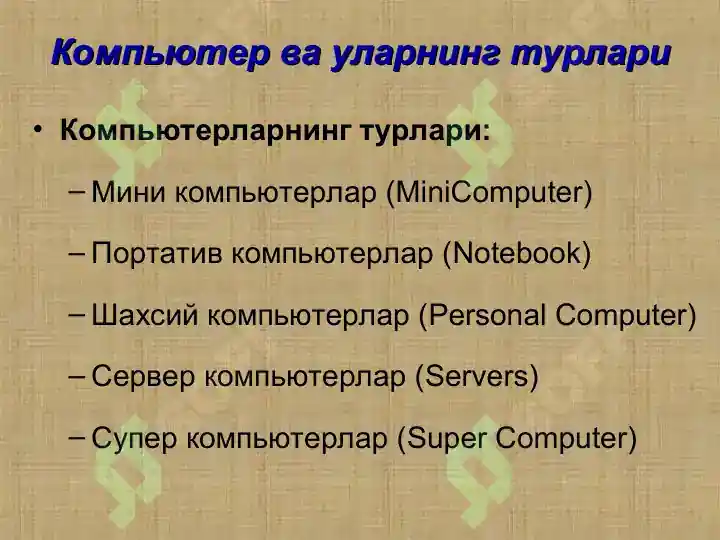 Компьютер ва уларнинг турлари

• Компьютерларнинг турлари:

– Мини компьютерлар (MiniComputer)

– Портатив компьютерлар (Notebook)

– Шахсий компьютерлар (Personal Computer)

– Сервер компьютерлар (Servers)

– Супер компьютерлар (Super Computer)